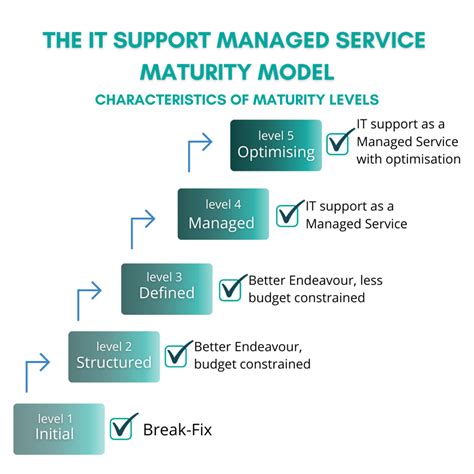 THE IT SUPPORT MANAGED SERVICE MATURITY MODEL

CHARACTERISTICS OF MATURITY LEVELS

level 5
Optimising

IT support as a Managed Service with optimisation

level 4
Managed

IT support as a Managed Service

level 3
Defined

Better Endeavour, less budget constrained

level 2
Structured

Better Endeavour, budget constrained

level 1
Initial

Break-Fix